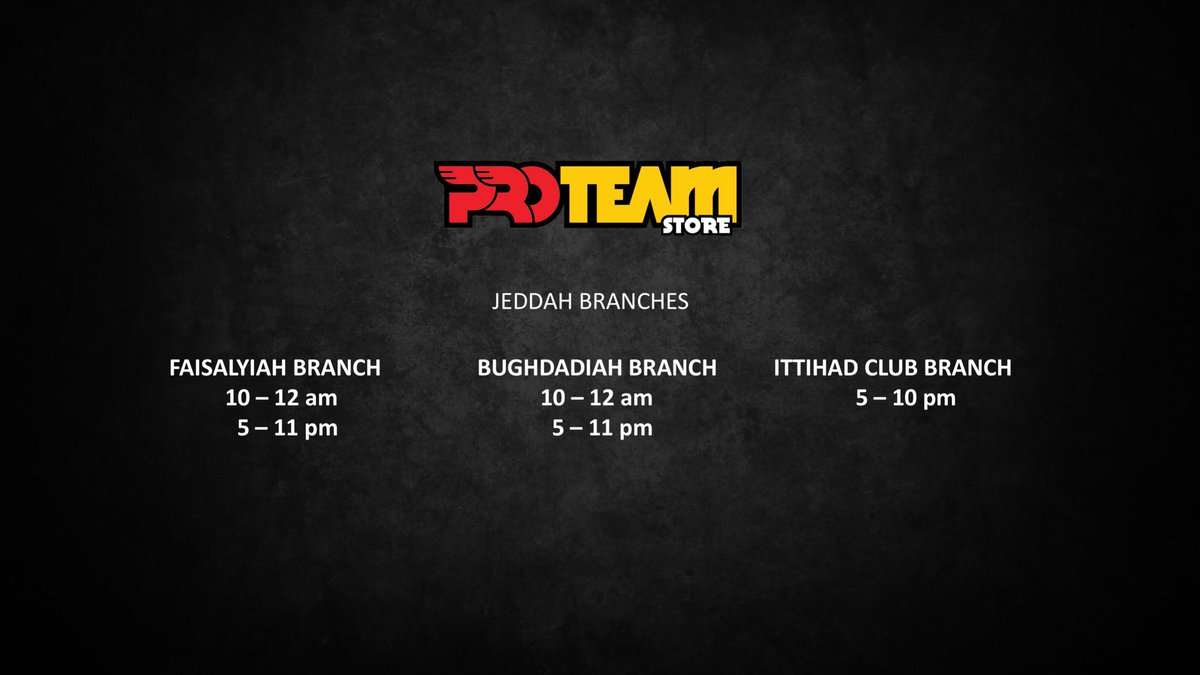 PRO TEAM
STORE

JEDDAH BRANCHES

FAISALYIAH BRANCH
10 – 12 am
5 – 11 pm

BUGHDADIAH BRANCH
10 – 12 am
5 – 11 pm

ITTIHAD CLUB BRANCH
5 – 10 pm